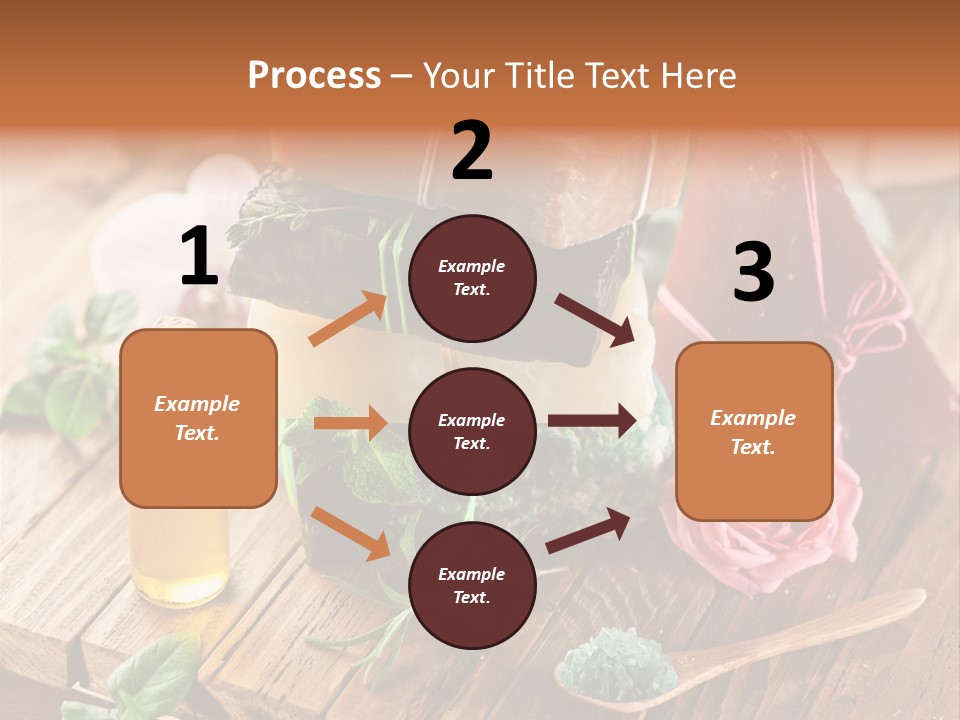 Process – Your Title Text Here

1

Example Text.

2

Example Text.

Example Text.

Example Text.

3

Example Text.